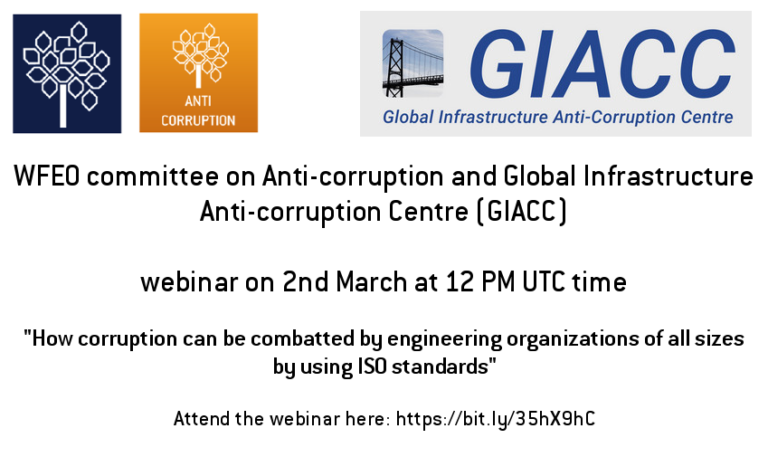 ANTI CORRUPTION

GIACC
Global Infrastructure Anti-Corruption Centre

WFEO committee on Anti-corruption and Global Infrastructure Anti-corruption Centre (GIACC)

webinar on 2nd March at 12 PM UTC time

"How corruption can be combatted by engineering organizations of all sizes by using ISO standards"

Attend the webinar here: https://bit.ly/35hX9hC